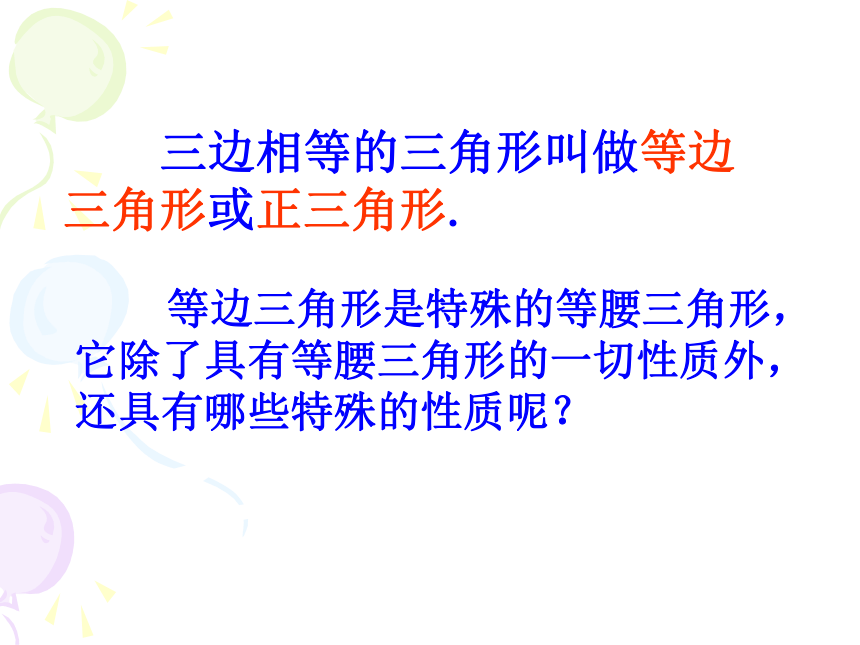 三边相等的三角形叫做等边三角形或正三角形.

等边三角形是特殊的等腰三角形，它除了具有等腰三角形的一切性质外，还具有哪些特殊的性质呢？